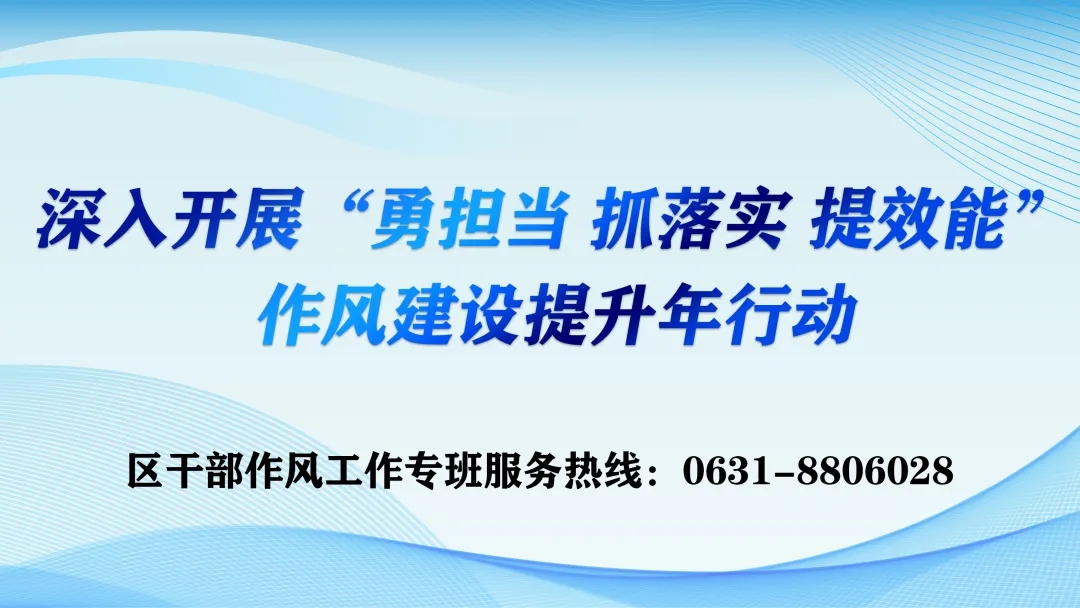 深入开展“勇担当 抓落实 提效能”作风建设提升年行动

区干部作风工作专班服务热线：0631-8806028